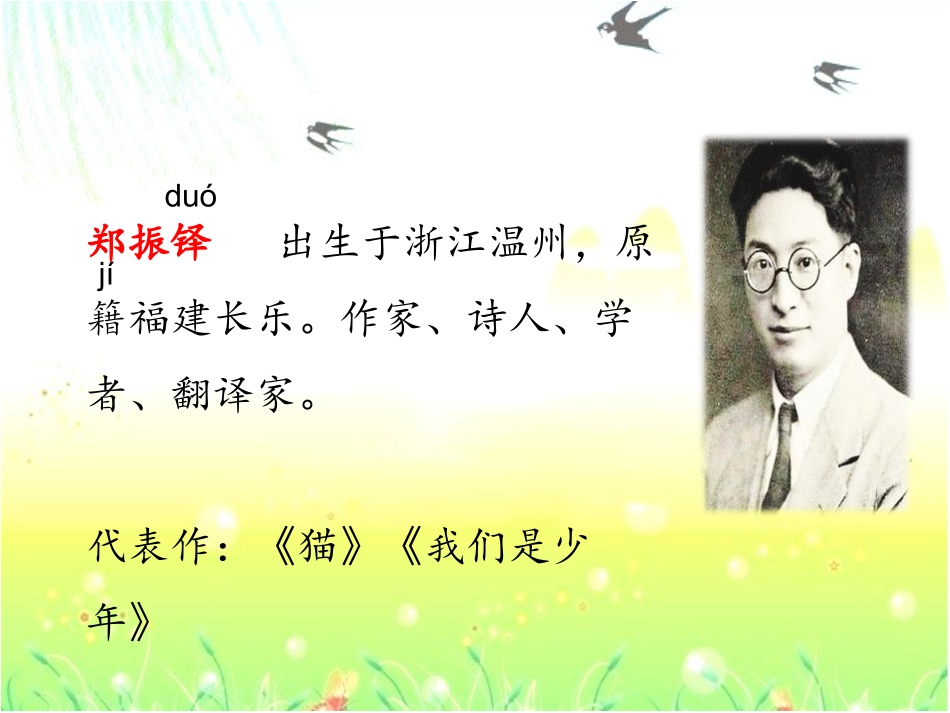 duó
郑振铎　出生于浙江温州，原
jí
籍福建长乐。作家、诗人、学者、翻译家。

代表作：《猫》《我们是少年》